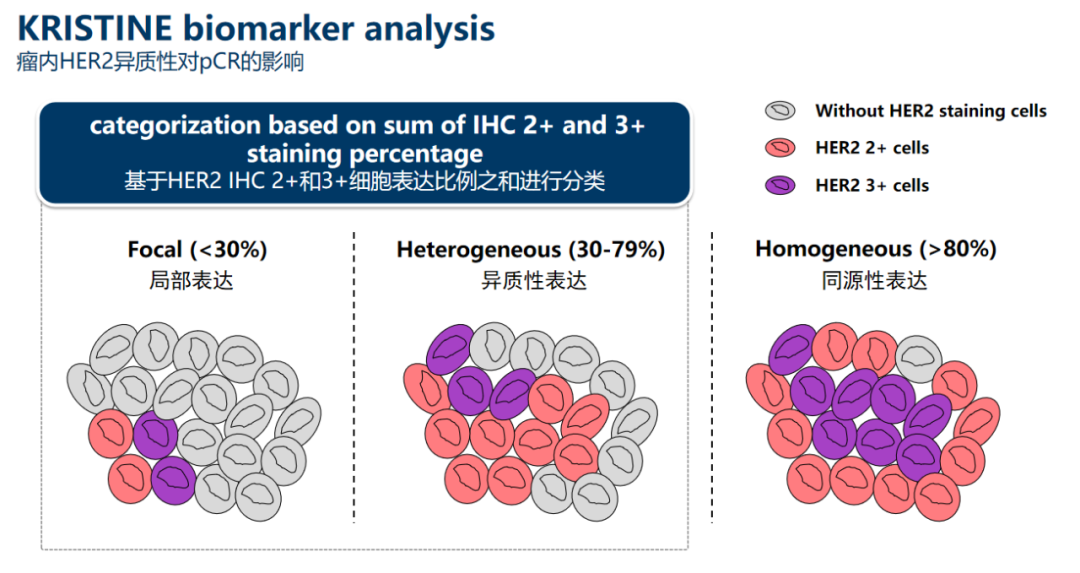 KRISTINE biomarker analysis
瘤内HER2异质性对pCR的影响

categorization based on sum of IHC 2+ and 3+ staining percentage
基于HER2 IHC 2+和3+细胞表达比例之和进行分类

Without HER2 staining cells
HER2 2+ cells
HER2 3+ cells

Focal (<30%)
局部表达

Heterogeneous (30-79%)
异质性表达

Homogeneous (>80%)
同源性表达